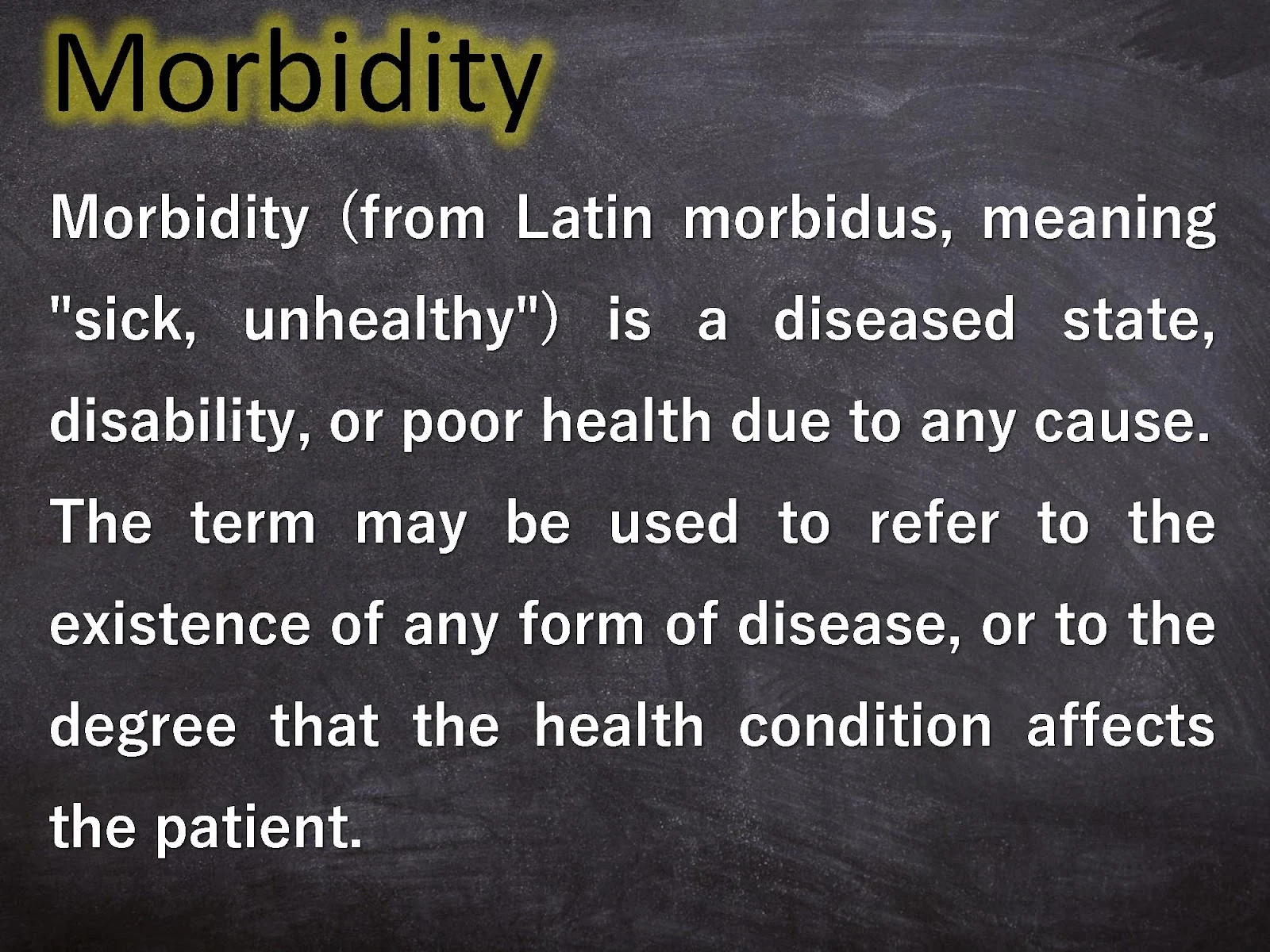 Morbidity

Morbidity (from Latin morbidus, meaning "sick, unhealthy") is a diseased state, disability, or poor health due to any cause. The term may be used to refer to the existence of any form of disease, or to the degree that the health condition affects the patient.